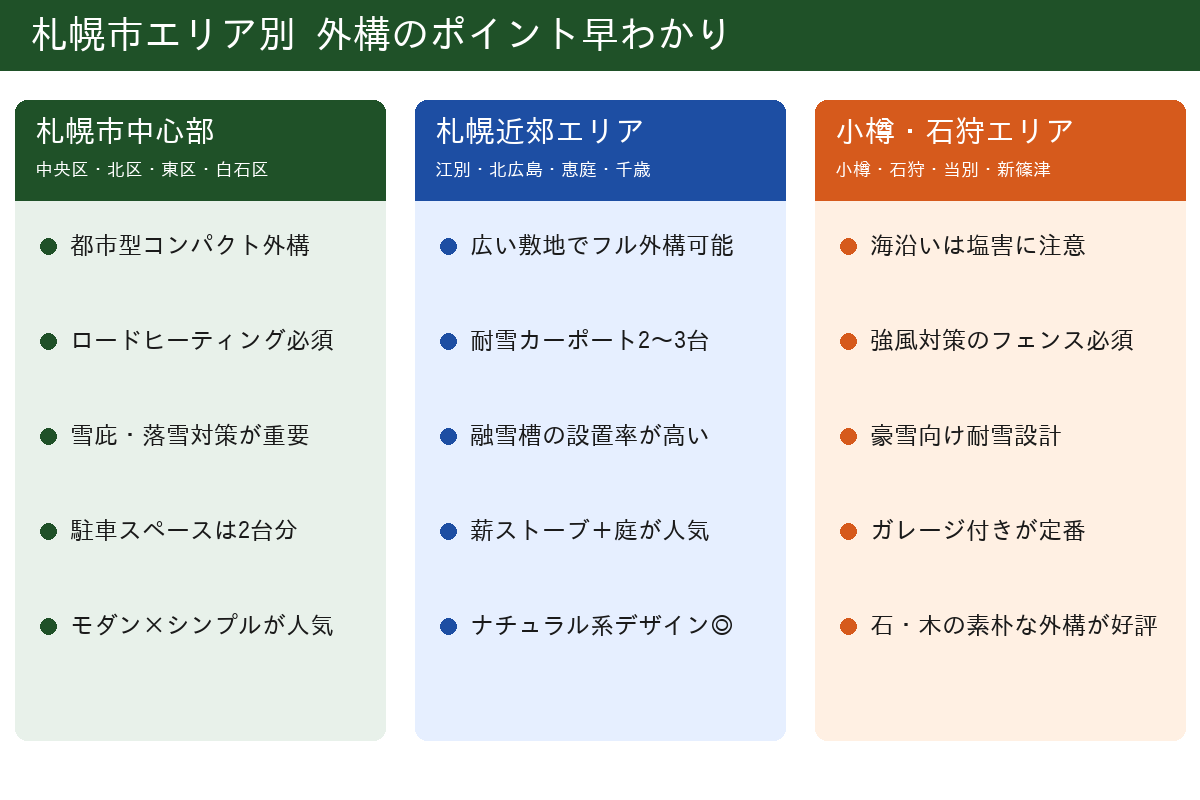 札幌市エリア別 外構のポイント早わかり

札幌市中心部
中央区・北区・東区・白石区

● 都市型コンパクト外構
● ロードヒーティング必須
● 雪庇・落雪対策が重要
● 駐車スペースは2台分
● モダン×シンプルが人気

札幌近郊エリア
江別・北広島・恵庭・千歳

● 広い敷地でフル外構可能
● 耐雪カーポート2〜3台
● 融雪槽の設置率が高い
● 薪ストーブ＋庭が人気
● ナチュラル系デザイン◎

小樽・石狩エリア
小樽・石狩・当別・新篠津

● 海沿いは塩害に注意
● 強風対策のフェンス必須
● 豪雪向け耐雪設計
● ガレージ付きが定番
● 石・木の素朴な外構が好評